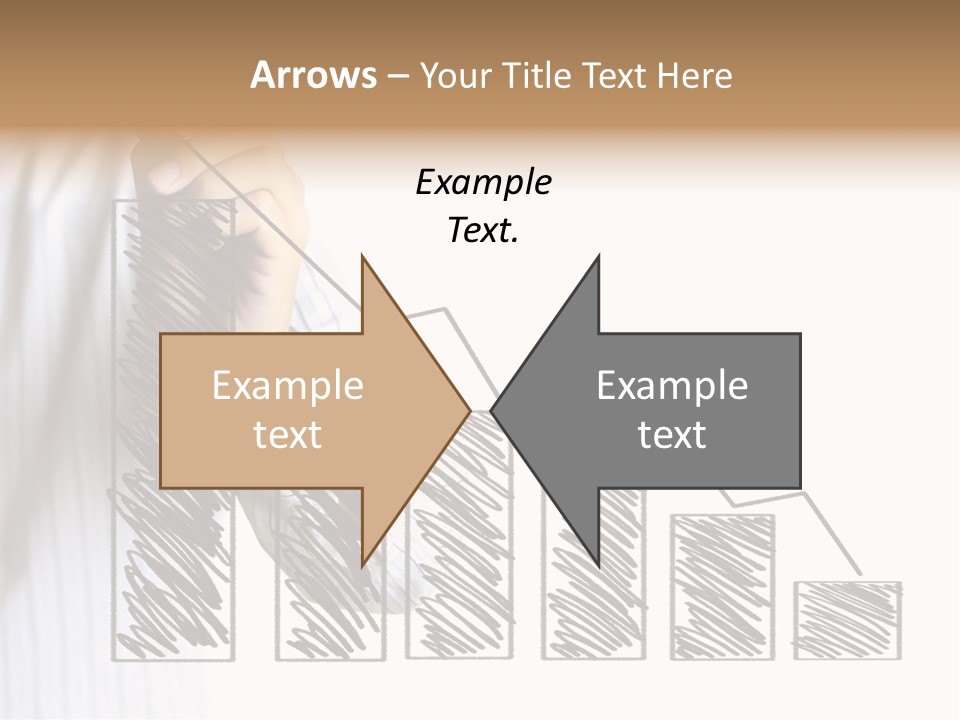 Arrows – Your Title Text Here

Example Text.

Example text

Example text